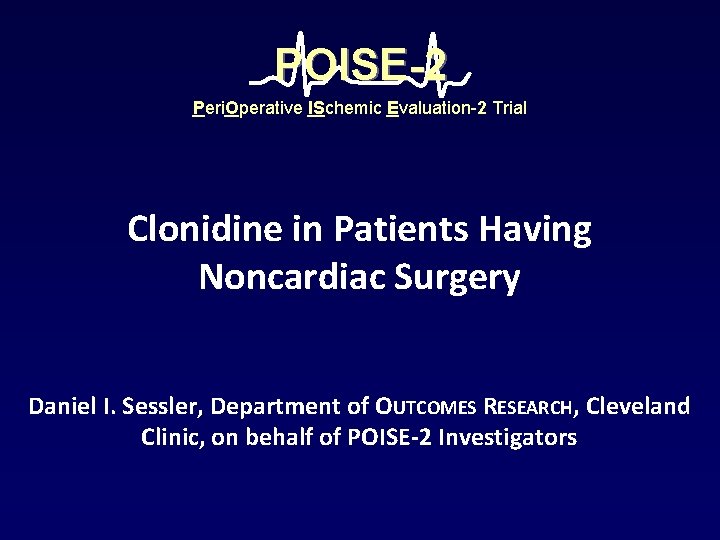 POISE-2
PeriOperative ISchemic Evaluation-2 Trial

Clonidine in Patients Having Noncardiac Surgery

Daniel I. Sessler, Department of OUTCOMES RESEARCH, Cleveland Clinic, on behalf of POISE-2 Investigators